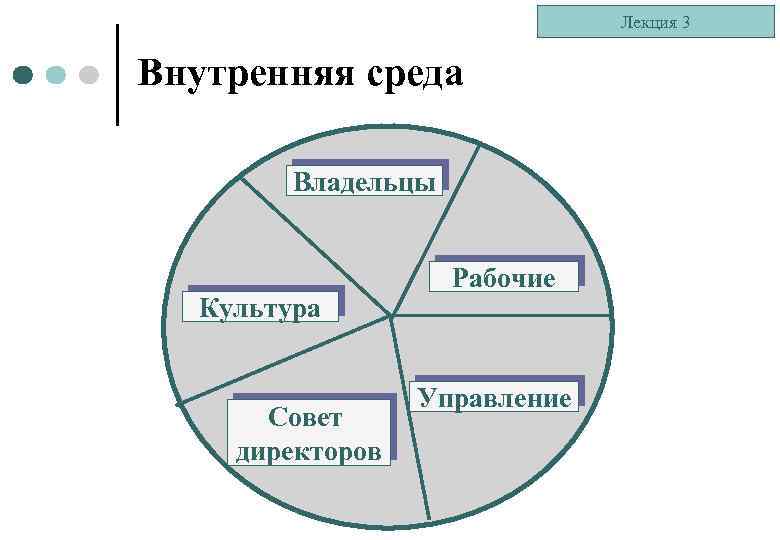 Лекция 3

Внутренняя среда

Владельцы

Рабочие

Культура

Управление

Совет директоров